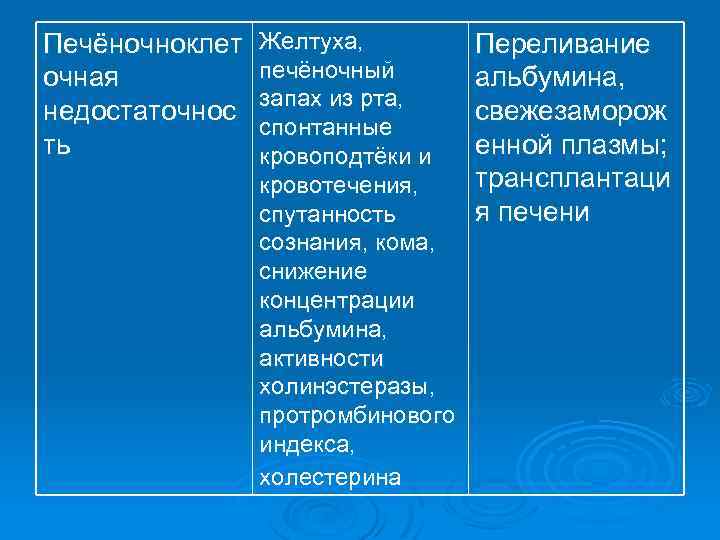 | Печёночноклеточная недостаточность | Желтуха, печёночный запах из рта, спонтанные кровоподтёки и кровотечения, спутанность сознания, кома, снижение концентрации альбумина, активности холинэстеразы, протромбинового индекса, холестерина | Переливание альбумина, свежезамороженной плазмы; трансплантация печени |
|---|---|---|